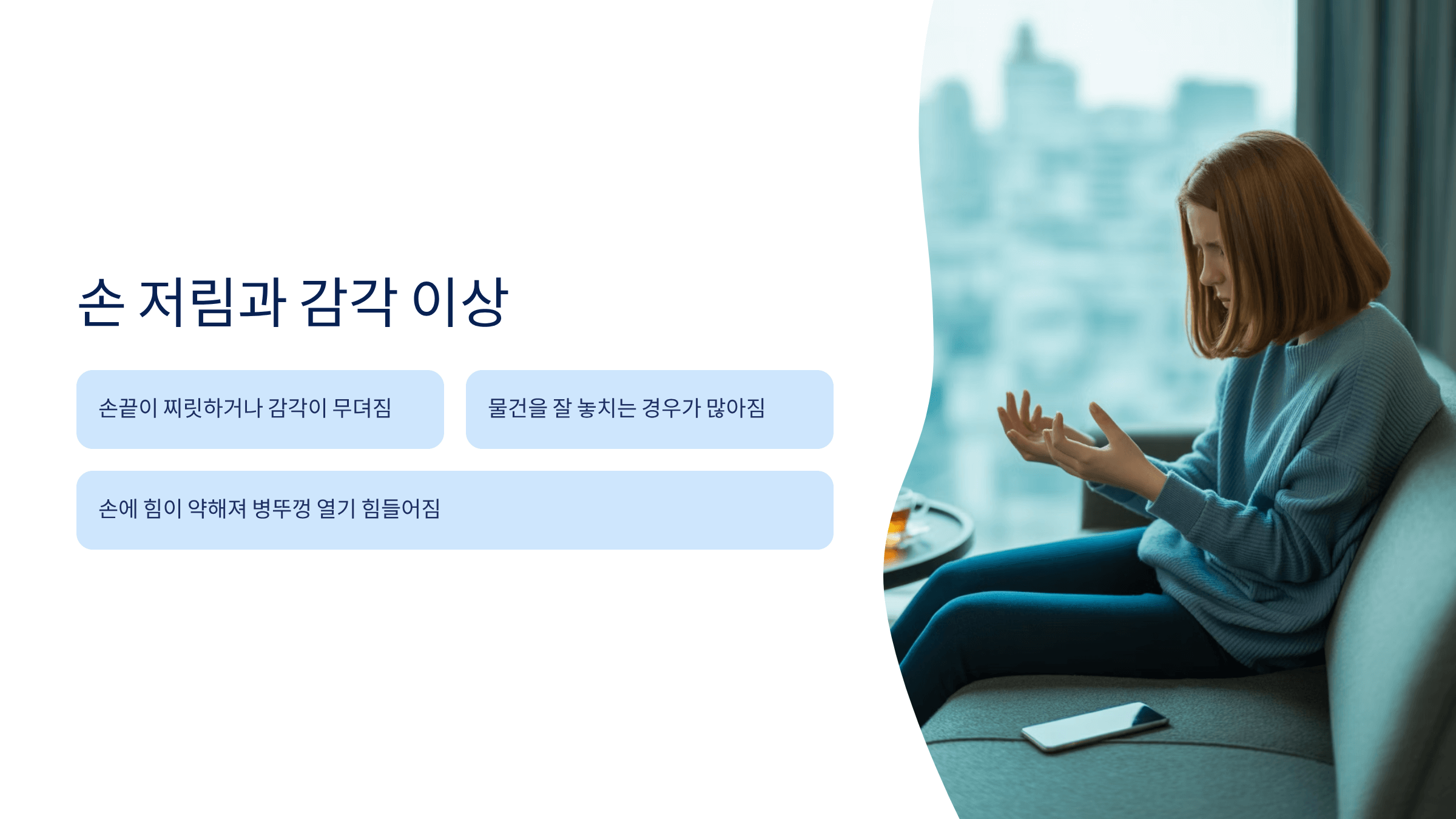 손 저림과 감각 이상

손끝이 찌릿하거나 감각이 무뎌짐

물건을 잘 놓치는 경우가 많아짐

손에 힘이 약해져 병뚜껑 열기 힘들어짐